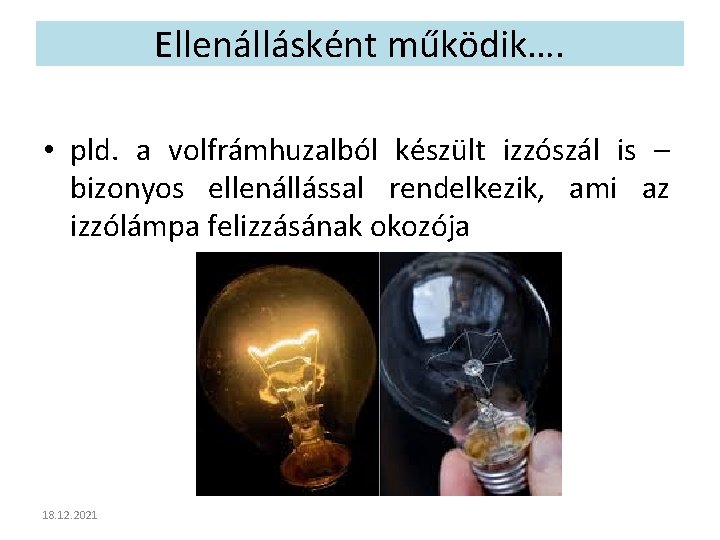 Ellenállásként működik….

• pld. a volfrámhuzalból készült izzószál is – bizonyos ellenállással rendelkezik, ami az izzólámpa felizzásának okozója

18.12.2021